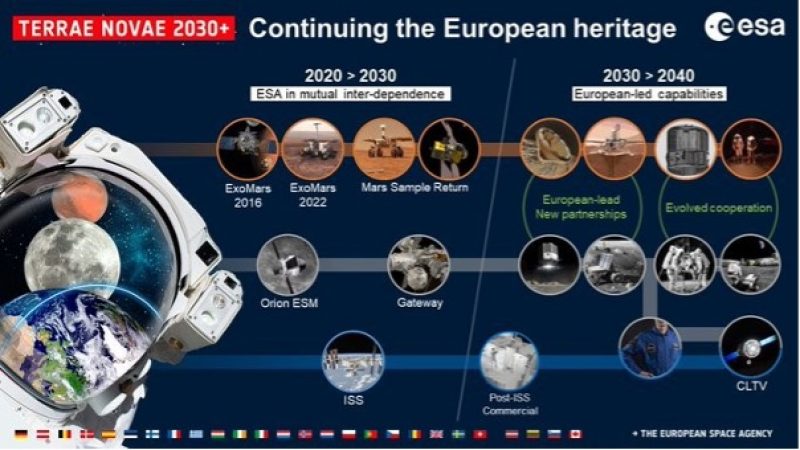 TERRAE NOVAE 2030+ Continuing the European heritage

esa

2020 > 2030
ESA in mutual inter-dependence

2030 > 2040
European-led capabilities

ExoMars 2016

ExoMars 2022

Mars Sample Return

European-lead New partnerships

Evolved cooperation

Orion ESM

Gateway

ISS

Post-ISS Commercial

CLTV

→ THE EUROPEAN SPACE AGENCY